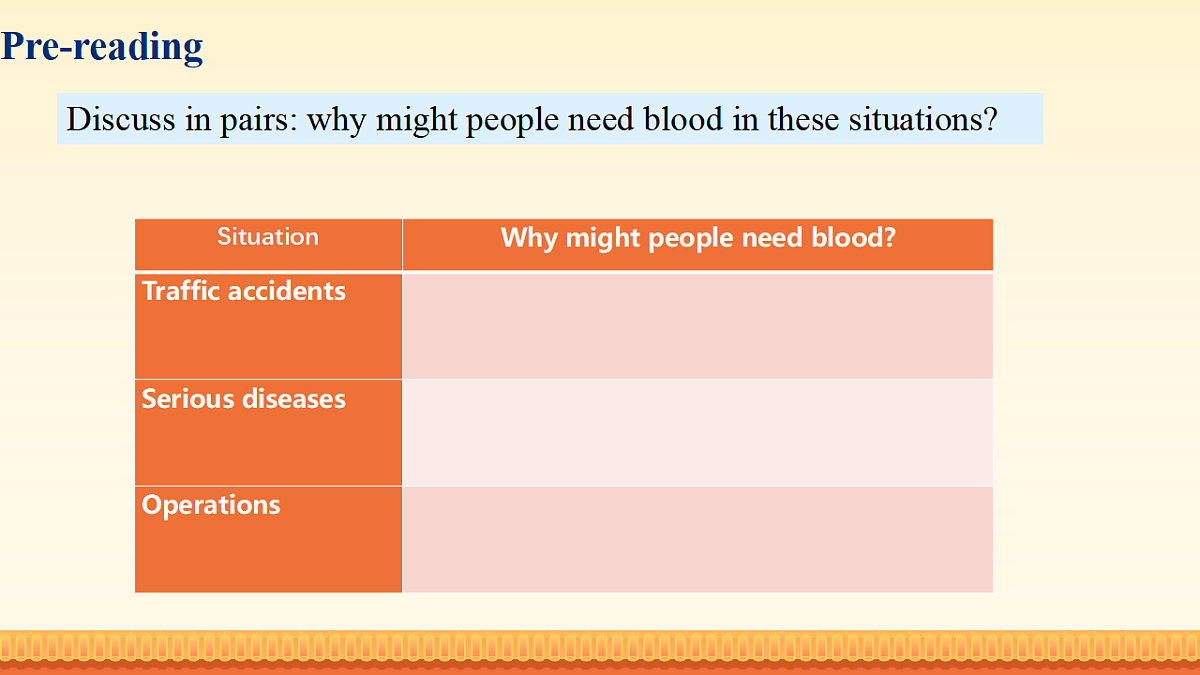 Pre-reading

Discuss in pairs: why might people need blood in these situations?

| Situation | Why might people need blood? |
|---|---|
| Traffic accidents | |
| Serious diseases | |
| Operations | |